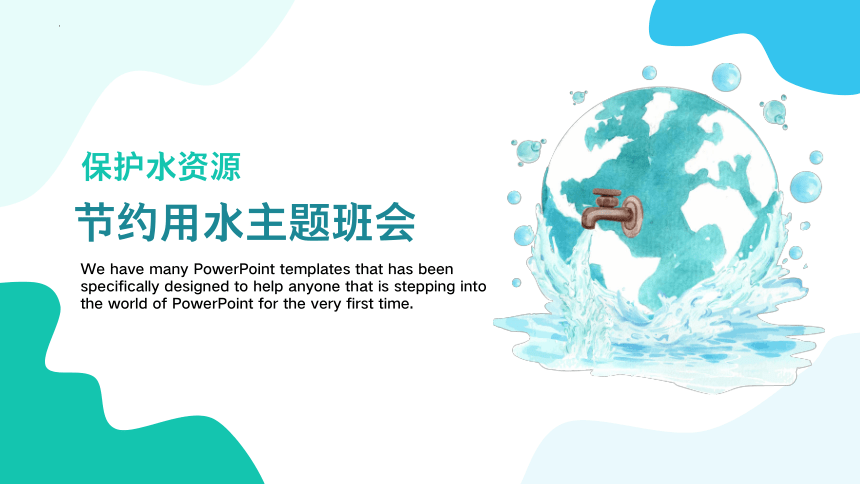 保护水资源

节约用水主题班会

We have many PowerPoint templates that has been specifically designed to help anyone that is stepping into the world of PowerPoint for the very first time.